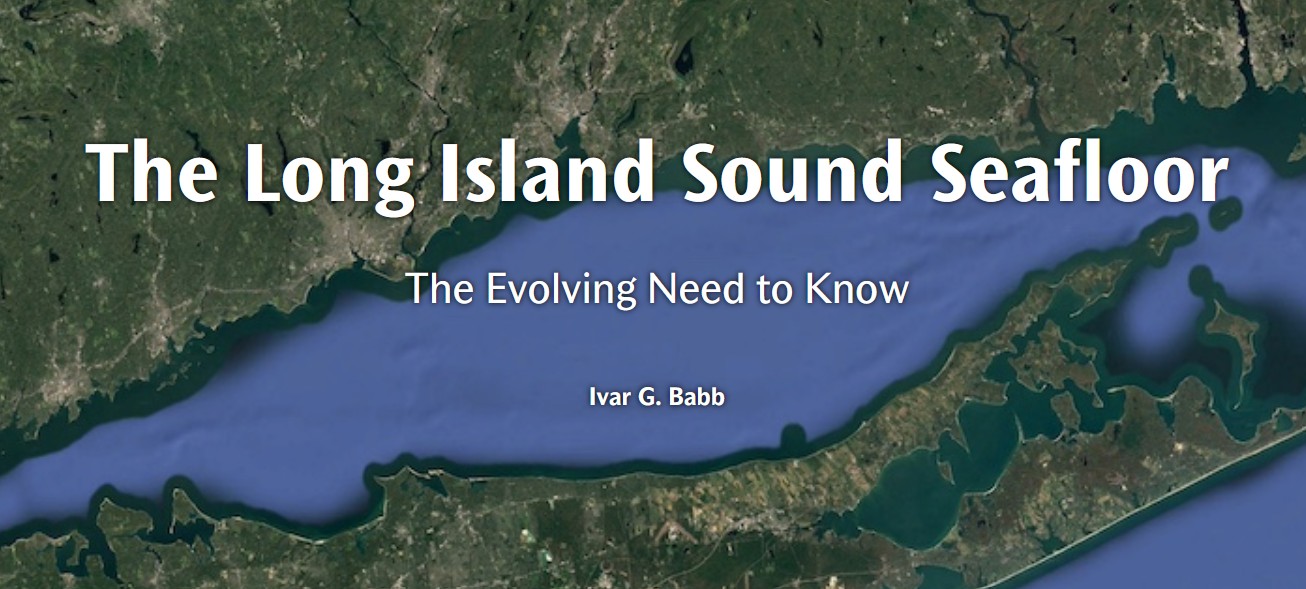 The Long Island Sound Seafloor

The Evolving Need to Know

Ivar G. Babb